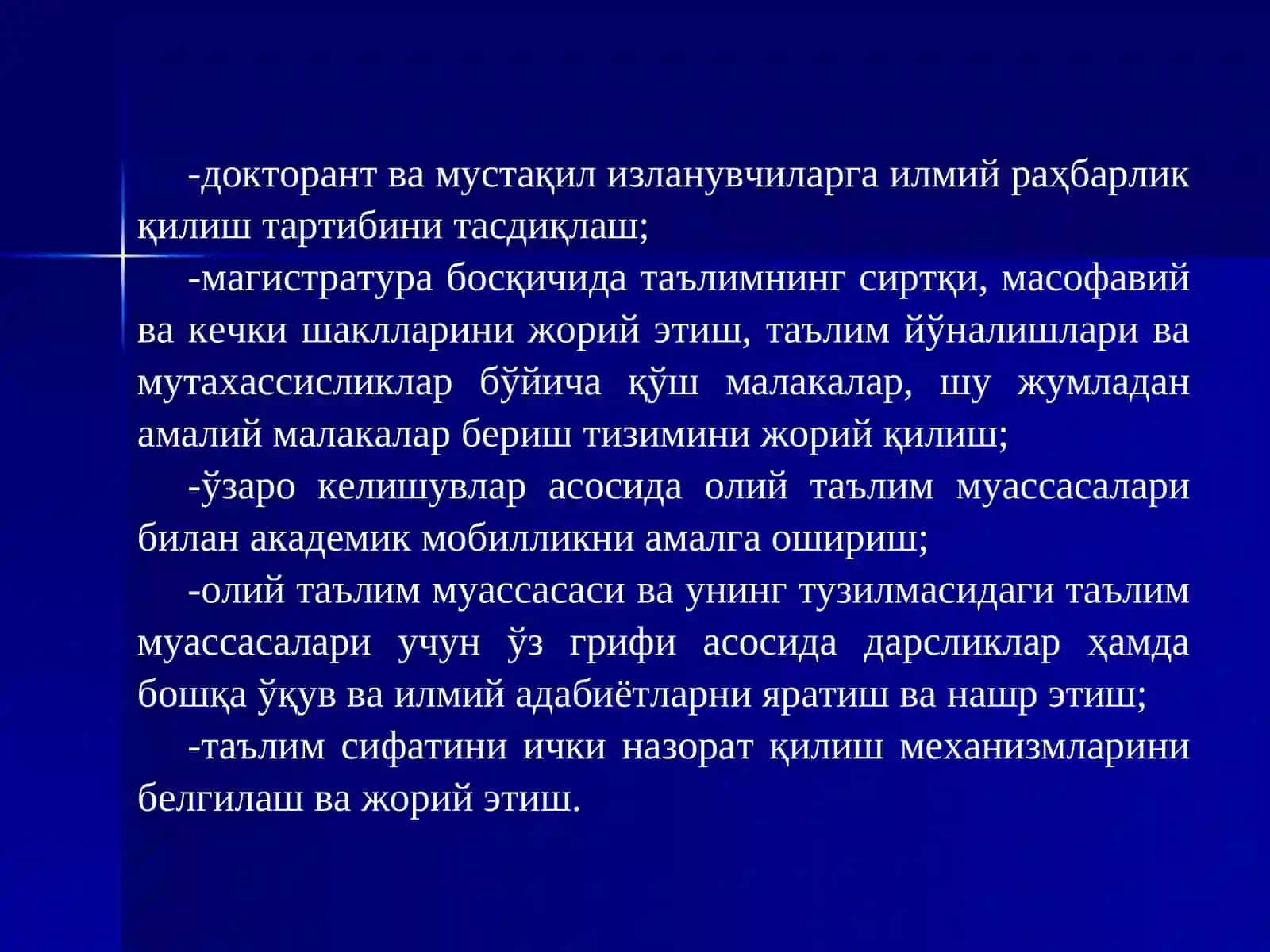 -докторант ва мустақил изланувчиларга илмий раҳбарлик қилиш тартибини тасдиқлаш;

-магистратура босқичида таълимнинг сиртқи, масофавий ва кечки шаклларини жорий этиш, таълим йўналишлари ва мутахассисликлар бўйича қўш малакалар, шу жумладан амалий малакалар бериш тизимини жорий қилиш;

-ўзаро келишувлар асосида олий таълим муассасалари билан академик мобилликни амалга ошириш;

-олий таълим муассасаси ва унинг тузилмасидаги таълим муассасалари учун ўз грифи асосида дарсликлар ҳамда бошқа ўқув ва илмий адабиётларни яратиш ва нашр этиш;

-таълим сифатини ички назорат қилиш механизмларини белгилаш ва жорий этиш.